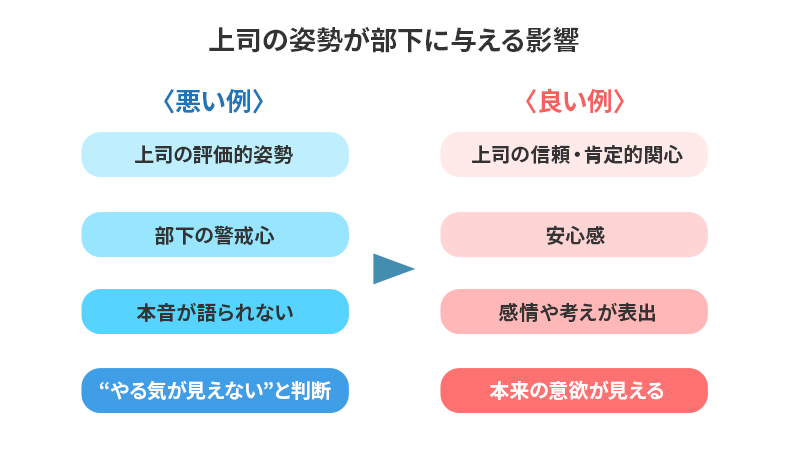 上司の姿勢が部下に与える影響

〈悪い例〉

上司の評価的姿勢

部下の警戒心

本音が語られない

“やる気が見えない”と判断

〈良い例〉

上司の信頼・肯定的関心

安心感

感情や考えが表出

本来の意欲が見える